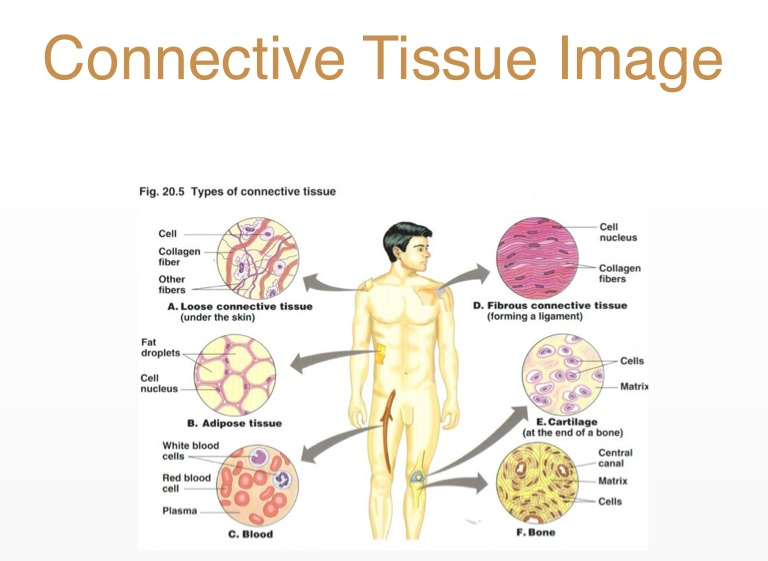 Connective Tissue Image

Fig. 20.5 Types of connective tissue

Cell

Collagen fiber

Other fibers

A. Loose connective tissue (under the skin)

Fat droplets

Cell nucleus

B. Adipose tissue

White blood cells

Red blood cell

Plasma

C. Blood

Cell nucleus

Collagen fibers

D. Fibrous connective tissue (forming a ligament)

Cells

Matrix

E. Cartilage (at the end of a bone)

Central canal

Matrix

Cells

F. Bone